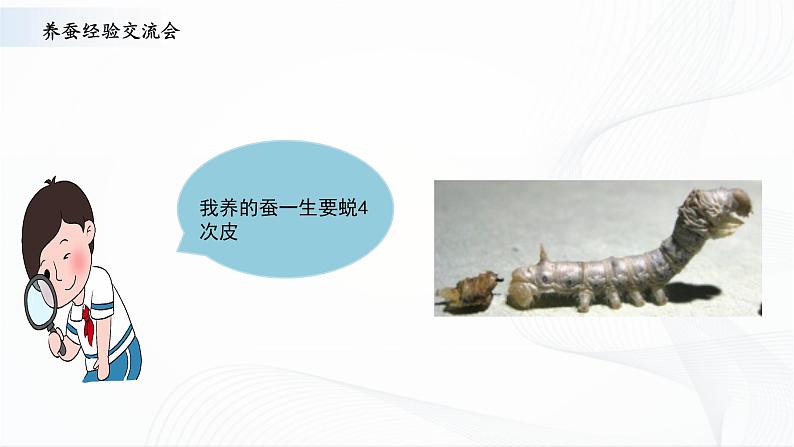 养蚕经验交流会

我养的蚕一生要蜕4次皮